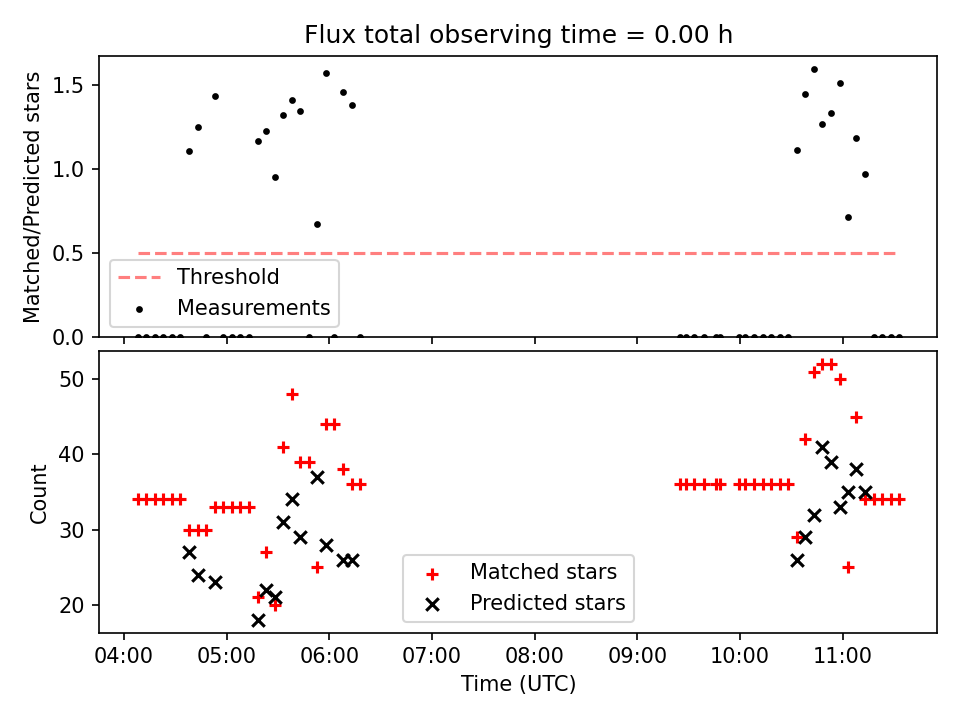 Flux total observing time = 0.00 h

Matched/Predicted stars

1.5
1.0
0.5
0.0

Threshold
Measurements

Count

50
40
30
20

Matched stars
Predicted stars

04:00
05:00
06:00
07:00
08:00
09:00
10:00
11:00

Time (UTC)